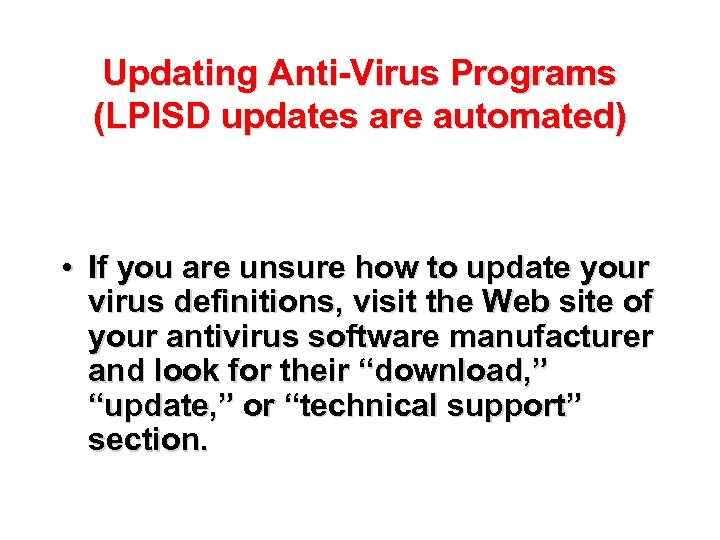 Updating Anti-Virus Programs
(LPISD updates are automated)

• If you are unsure how to update your virus definitions, visit the Web site of your antivirus software manufacturer and look for their “download,” “update,” or “technical support” section.